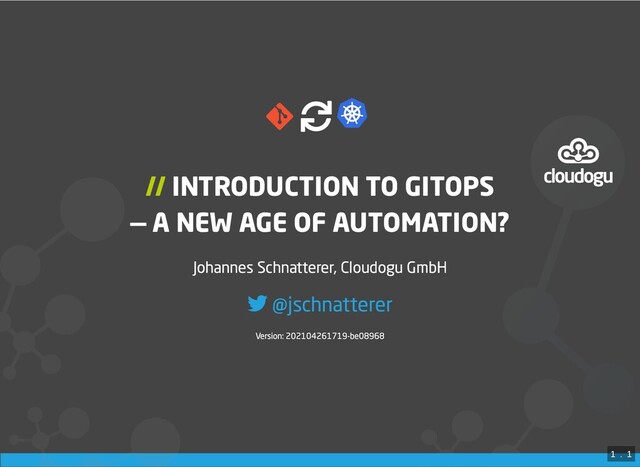 cloudogu

// INTRODUCTION TO GITOPS – A NEW AGE OF AUTOMATION?

Johannes Schnatterer, Cloudogu GmbH

@jschnatterer

Version: 202104261719-be08968

1 . 1